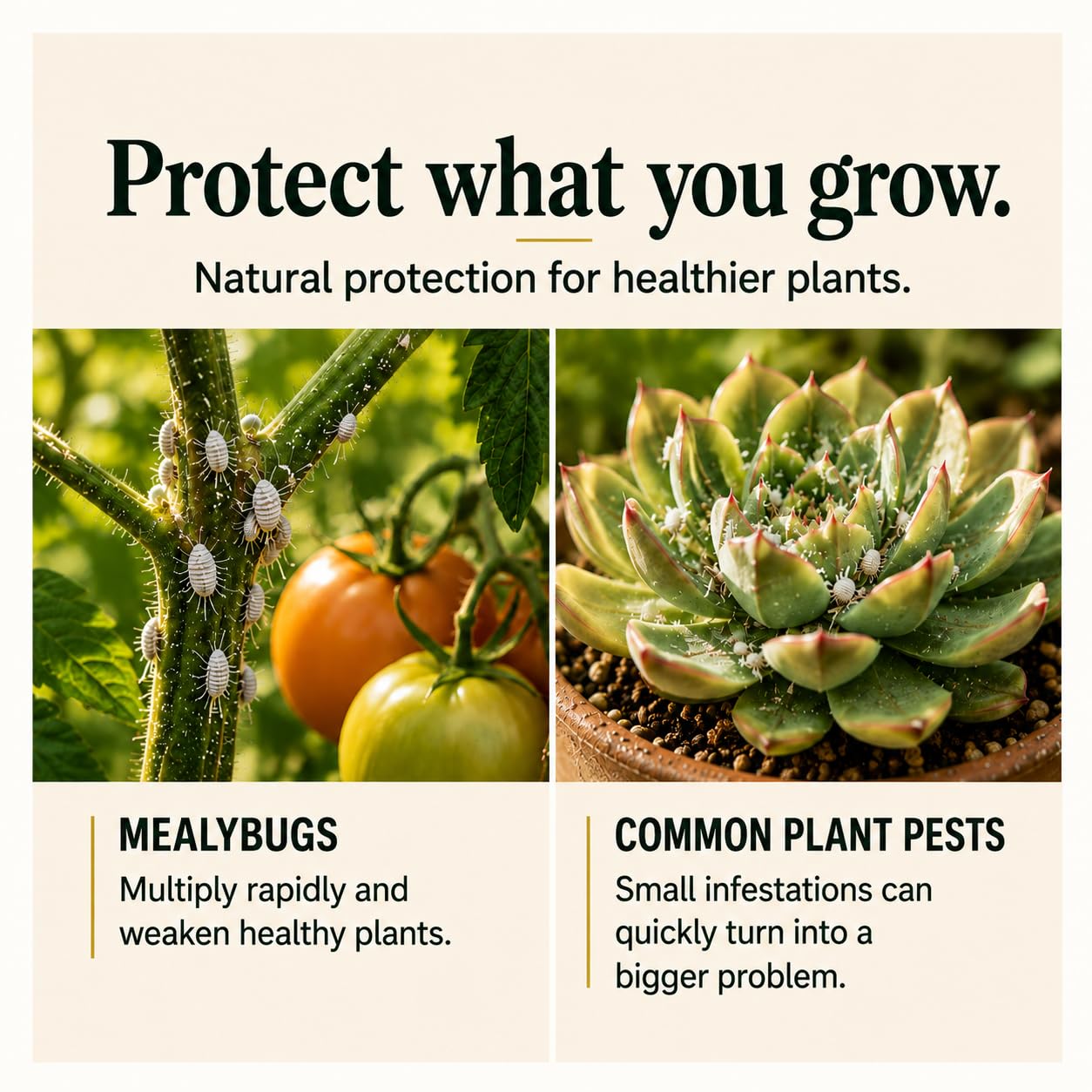 Protect what you grow.

Natural protection for healthier plants.

MEALYBUGS

Multiply rapidly and weaken healthy plants.

COMMON PLANT PESTS

Small infestations can quickly turn into a bigger problem.